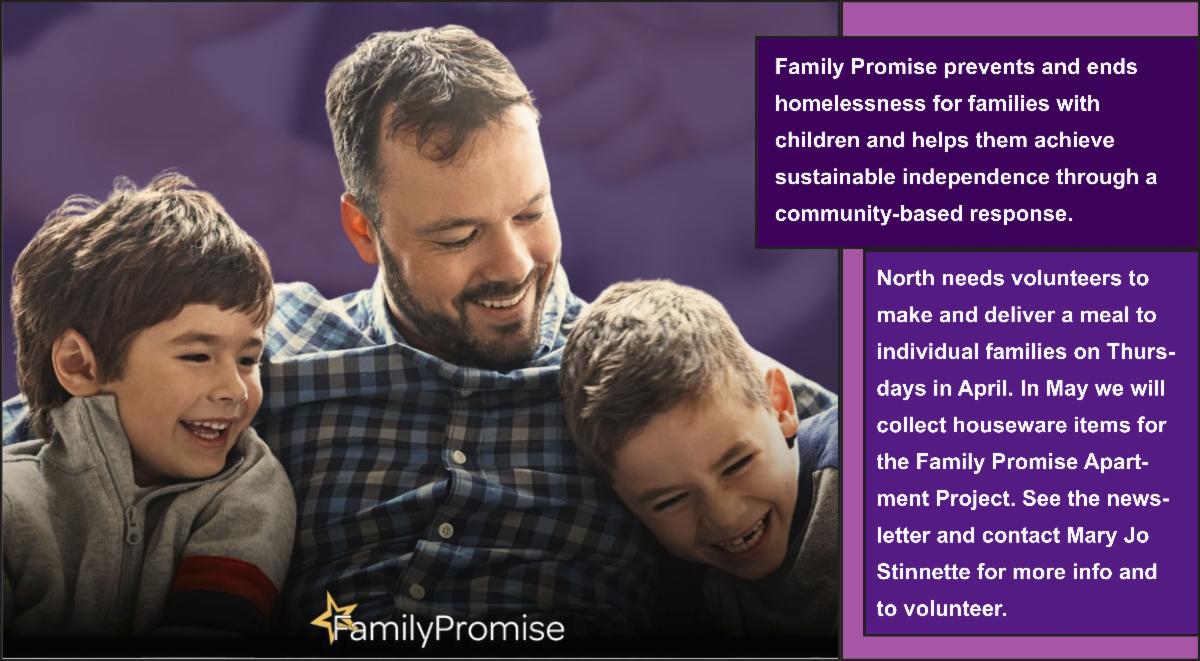 Family Promise prevents and ends homelessness for families with children and helps them achieve sustainable independence through a community-based response.

North needs volunteers to make and deliver a meal to individual families on Thursdays in April. In May we will collect houseware items for the Family Promise Apartment Project. See the newsletter and contact Mary Jo Stinnette for more info and to volunteer.

FamilyPromise